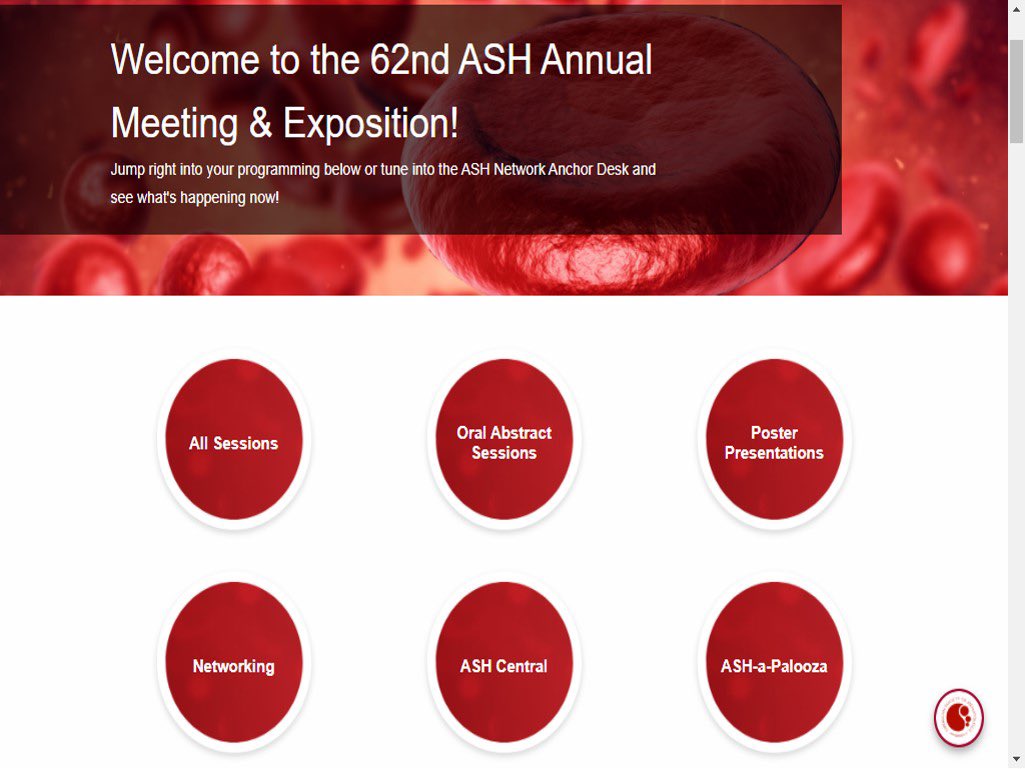 Welcome to the 62nd ASH Annual Meeting & Exposition!

Jump right into your programming below or tune into the ASH Network Anchor Desk and see what's happening now!

All Sessions

Oral Abstract Sessions

Poster Presentations

Networking

ASH Central

ASH-a-Palooza